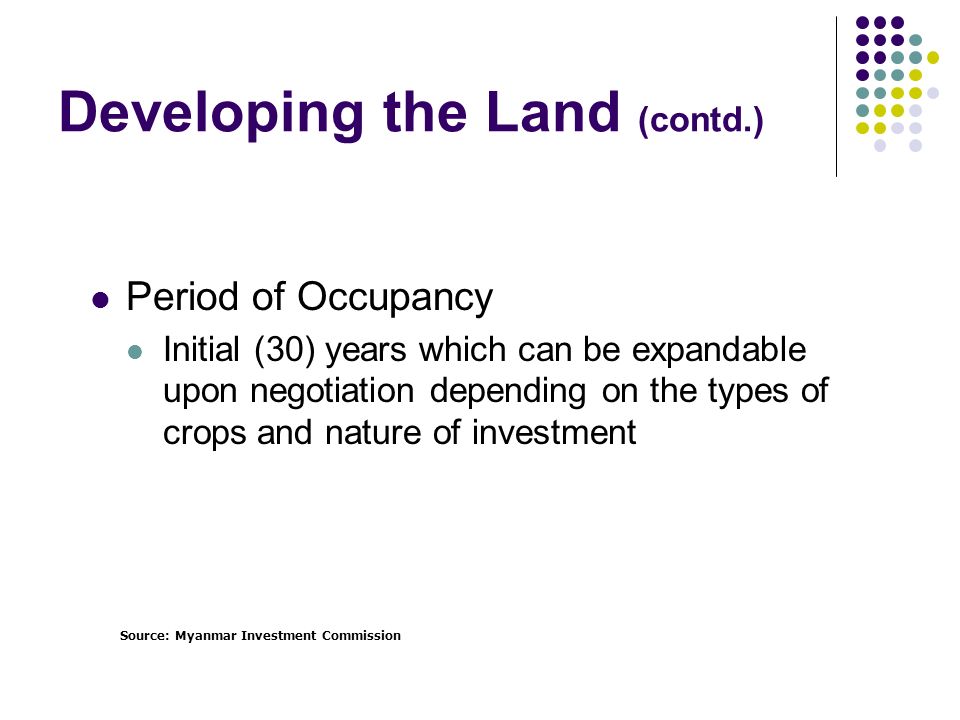 Developing the Land (contd.)

Period of Occupancy

Initial (30) years which can be expandable upon negotiation depending on the types of crops and nature of investment

Source: Myanmar Investment Commission